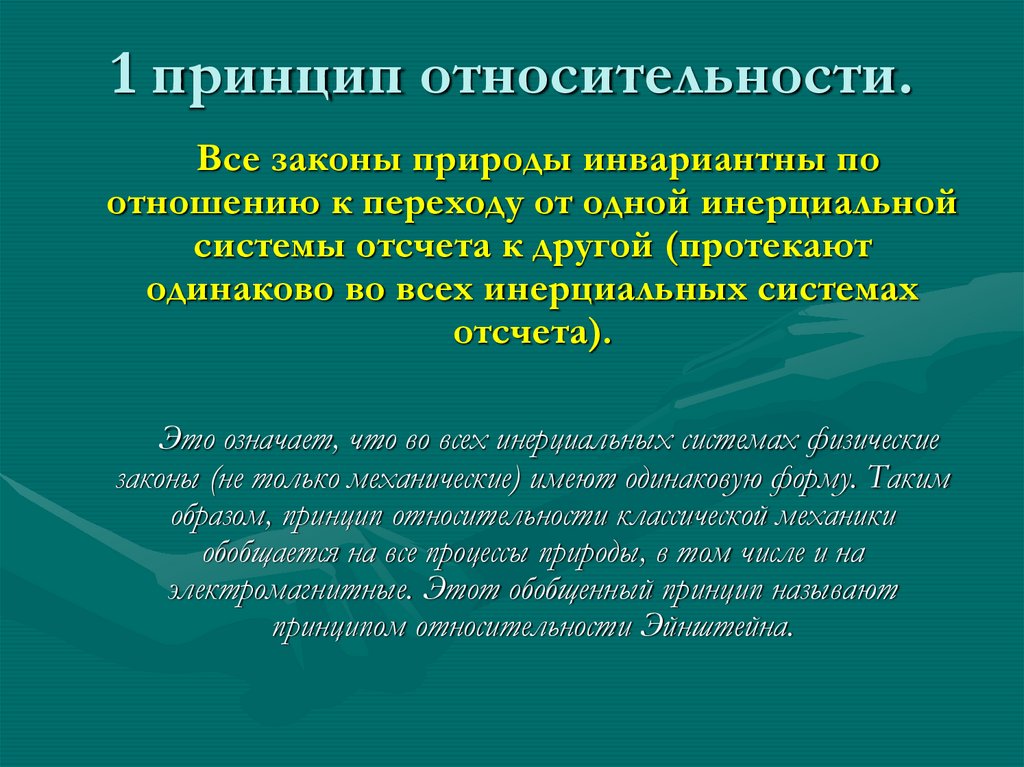 1 принцип относительности.

Все законы природы инвариантны по отношению к переходу от одной инерциальной системы отсчета к другой (протекают одинаково во всех инерциальных системах отсчета).

Это означает, что во всех инерциальных системах физические законы (не только механические) имеют одинаковую форму. Таким образом, принцип относительности классической механики обобщается на все процессы природы, в том числе и на электромагнитные. Этот обобщенный принцип называют принципом относительности Эйнштейна.